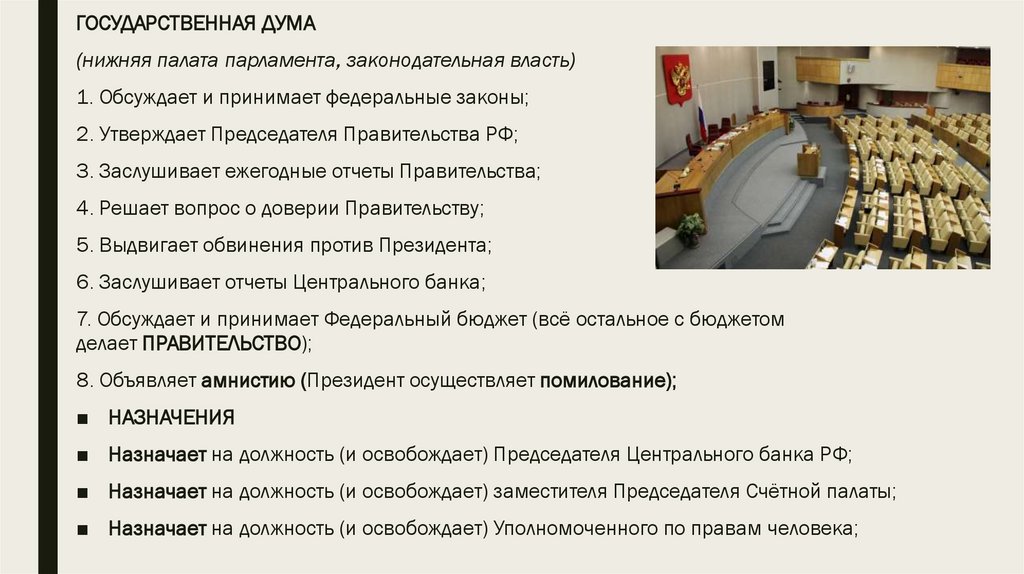 ГОСУДАРСТВЕННАЯ ДУМА

(нижняя палата парламента, законодательная власть)

1. Обсуждает и принимает федеральные законы;

2. Утверждает Председателя Правительства РФ;

3. Заслушивает ежегодные отчеты Правительства;

4. Решает вопрос о доверии Правительству;

5. Выдвигает обвинения против Президента;

6. Заслушивает отчеты Центрального банка;

7. Обсуждает и принимает Федеральный бюджет (всё остальное с бюджетом делает ПРАВИТЕЛЬСТВО);

8. Объявляет амнистию (Президент осуществляет помилование);

■ НАЗНАЧЕНИЯ

■ Назначает на должность (и освобождает) Председателя Центрального банка РФ;

■ Назначает на должность (и освобождает) заместителя Председателя Счётной палаты;

■ Назначает на должность (и освобождает) Уполномоченного по правам человека;